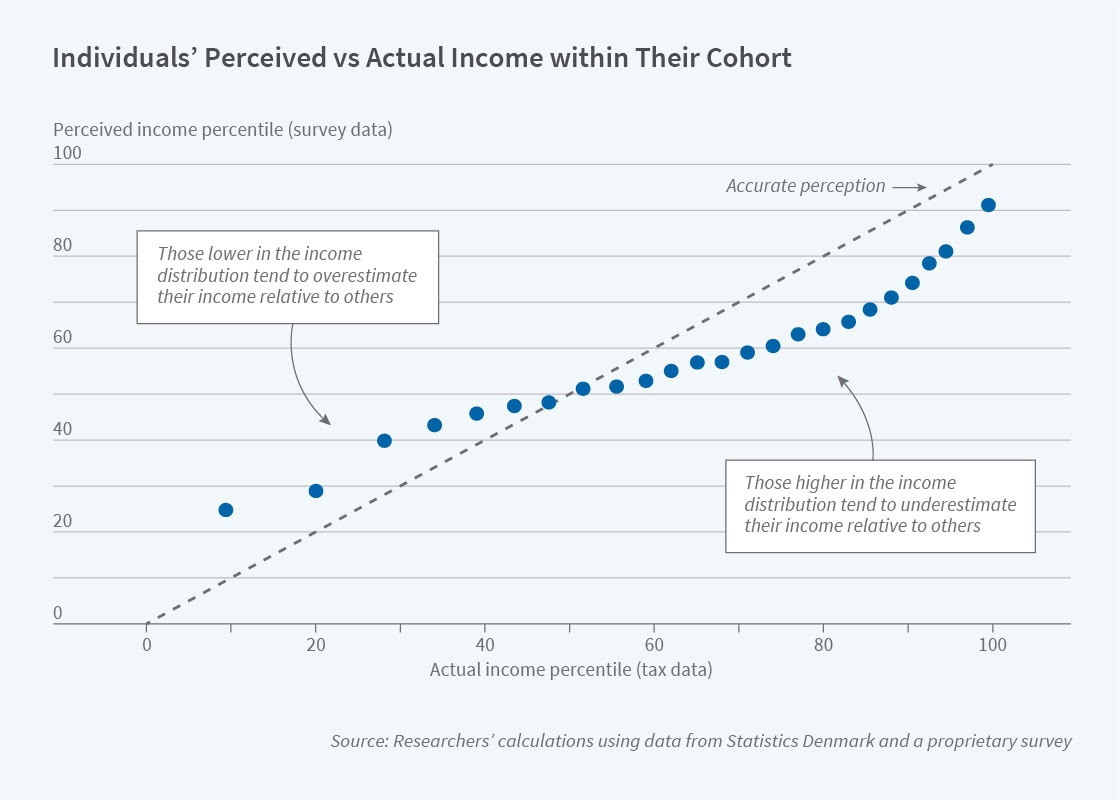 Individuals' Perceived vs Actual Income within Their Cohort

Perceived income percentile (survey data)

100
80
60
40
20
0

Accurate perception

Those lower in the income distribution tend to overestimate their income relative to others

Those higher in the income distribution tend to underestimate their income relative to others

0 20 40 60 80 100

Actual income percentile (tax data)

Source: Researchers' calculations using data from Statistics Denmark and a proprietary survey